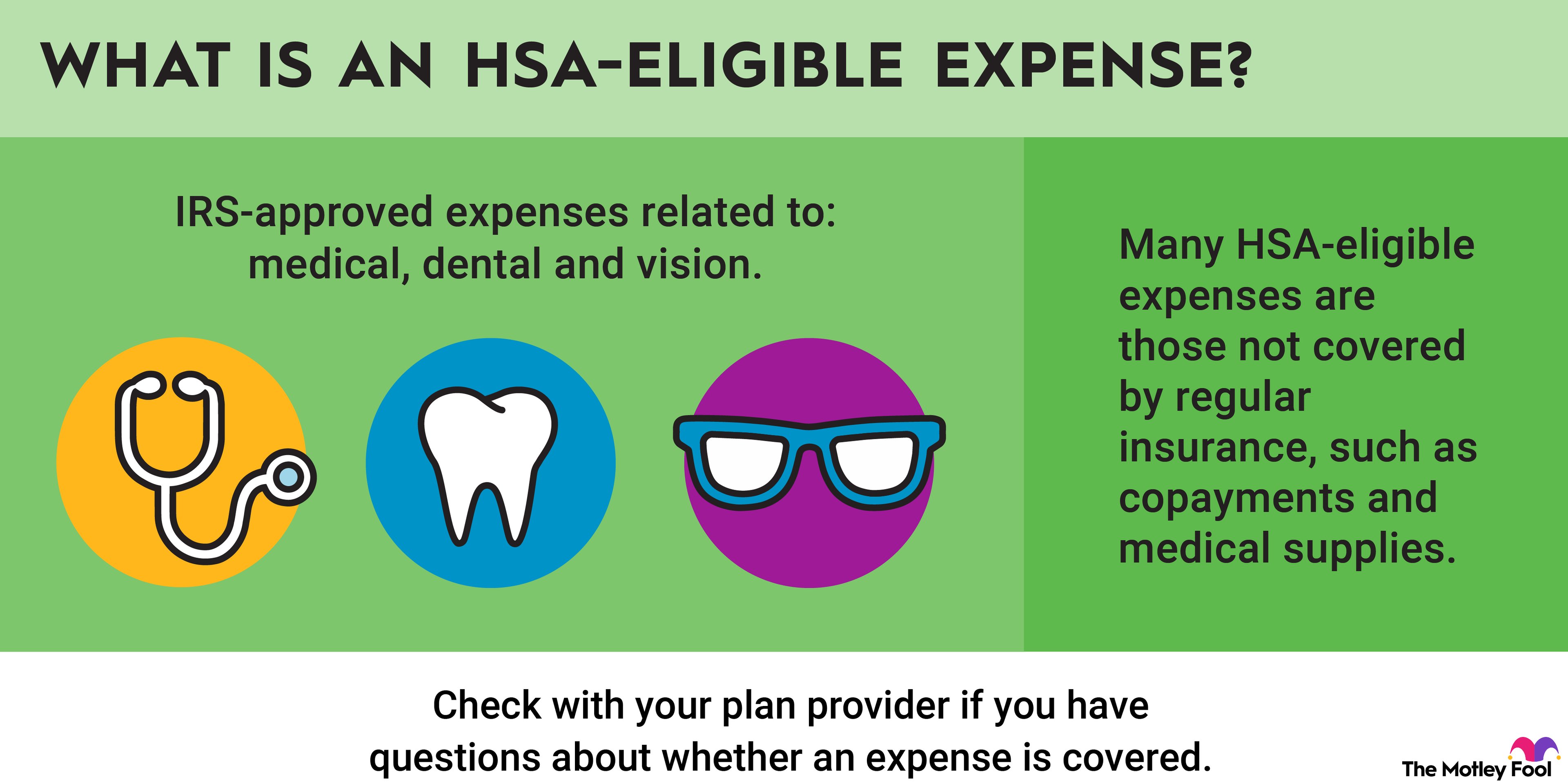 WHAT IS AN HSA-ELIGIBLE EXPENSE?

IRS-approved expenses related to: medical, dental and vision.

Many HSA-eligible expenses are those not covered by regular insurance, such as copayments and medical supplies.

Check with your plan provider if you have questions about whether an expense is covered.

The Motley Fool